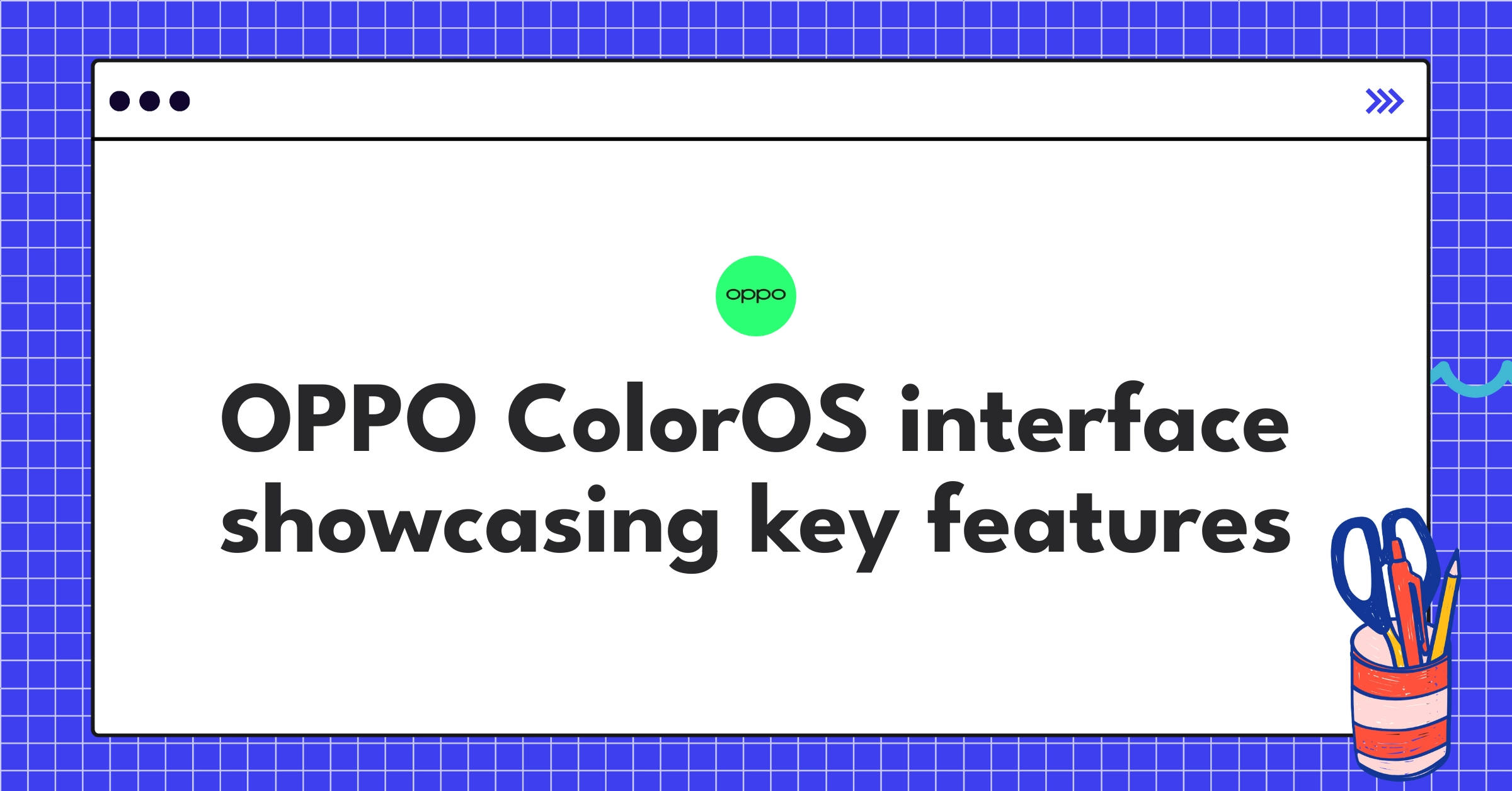 oppo

OPPO ColorOS interface showcasing key features